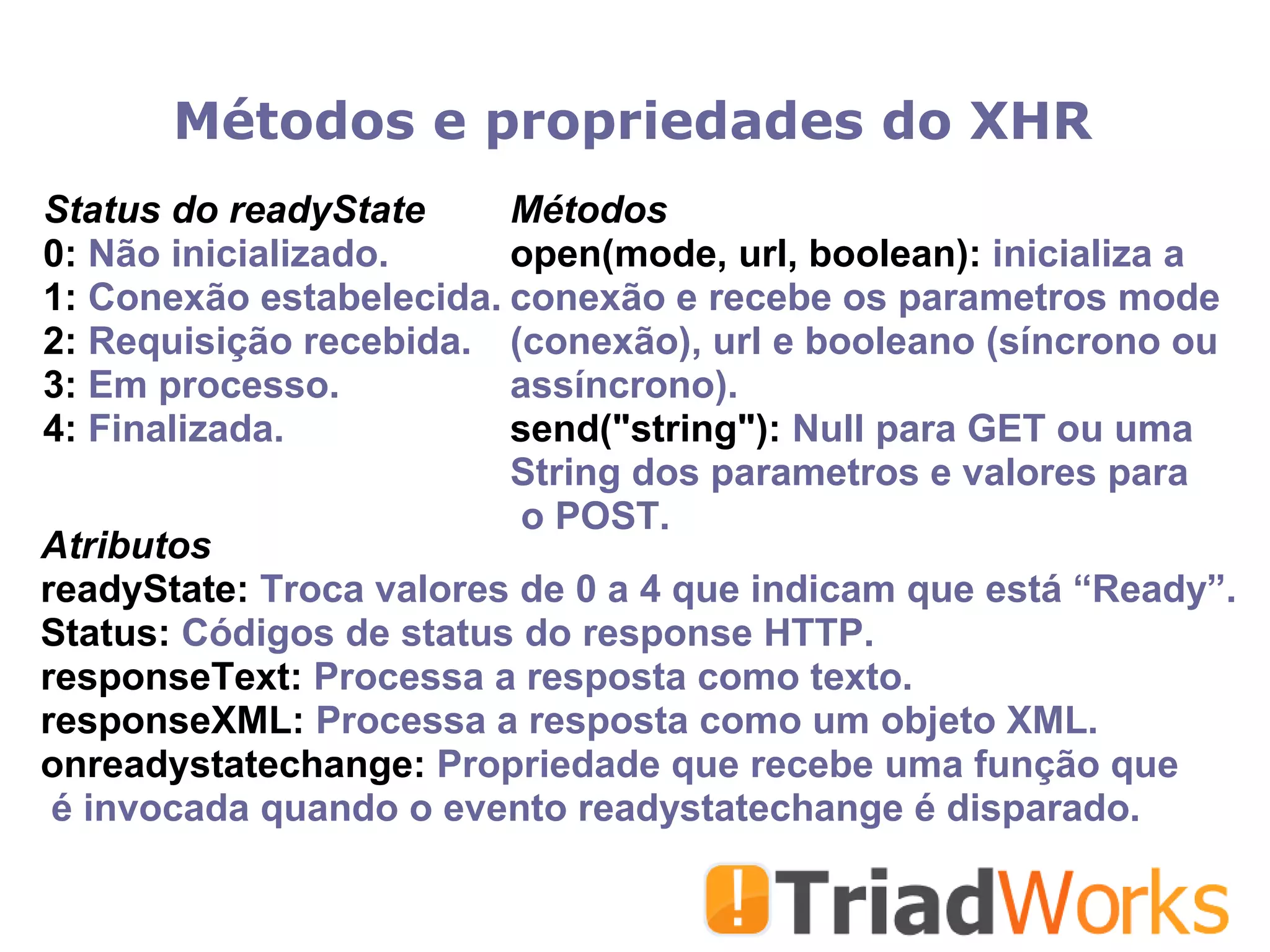 Métodos e propriedades do XHR

Status do readyState
0: Não inicializado.
1: Conexão estabelecida.
2: Requisição recebida.
3: Em processo.
4: Finalizada.

Métodos
open(mode, url, boolean): inicializa a conexão e recebe os parametros mode (conexão), url e booleano (síncrono ou assíncrono).
send("string"): Null para GET ou uma String dos parametros e valores para o POST.

Atributos
readyState: Troca valores de 0 a 4 que indicam que está “Ready”.
Status: Códigos de status do response HTTP.
responseText: Processa a resposta como texto.
responseXML: Processa a resposta como um objeto XML.
onreadystatechange: Propriedade que recebe uma função que é invocada quando o evento readystatechange é disparado.

!TriadWorks